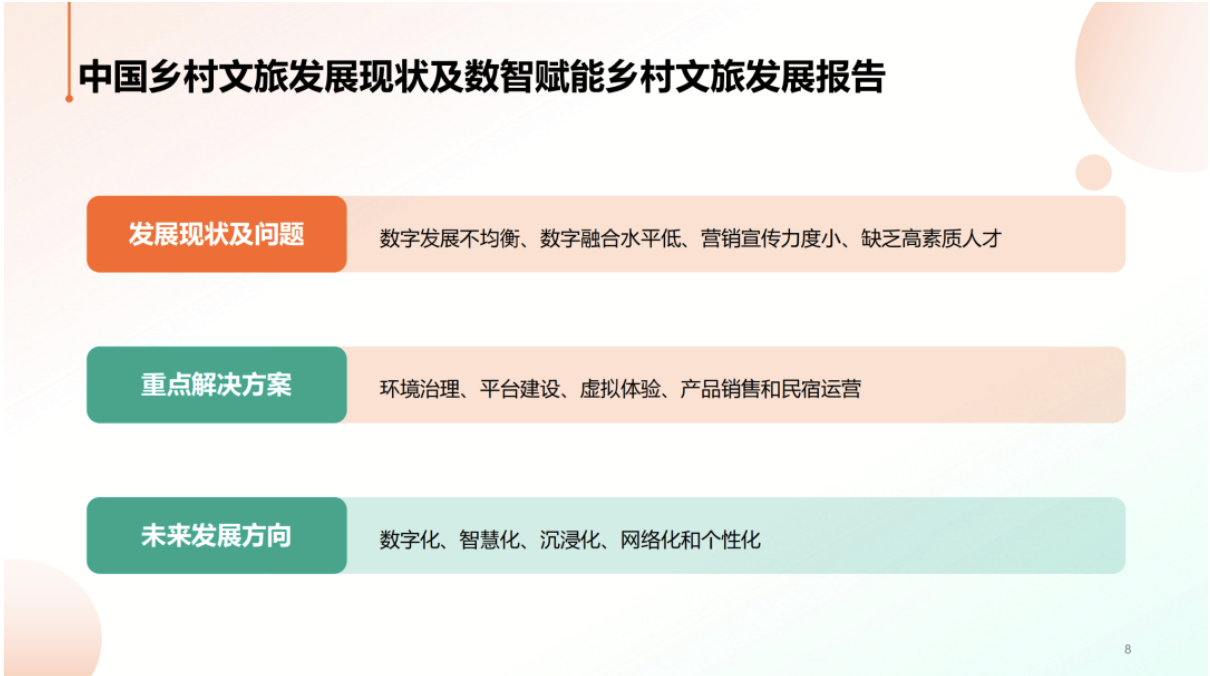 中国乡村文旅发展现状及数智赋能乡村文旅发展报告

发展现状及问题

数字发展不均衡、数字融合水平低、营销宣传力度小、缺乏高素质人才

重点解决方案

环境治理、平台建设、虚拟体验、产品销售和民宿运营

未来发展方向

数字化、智慧化、沉浸化、网络化和个性化

8